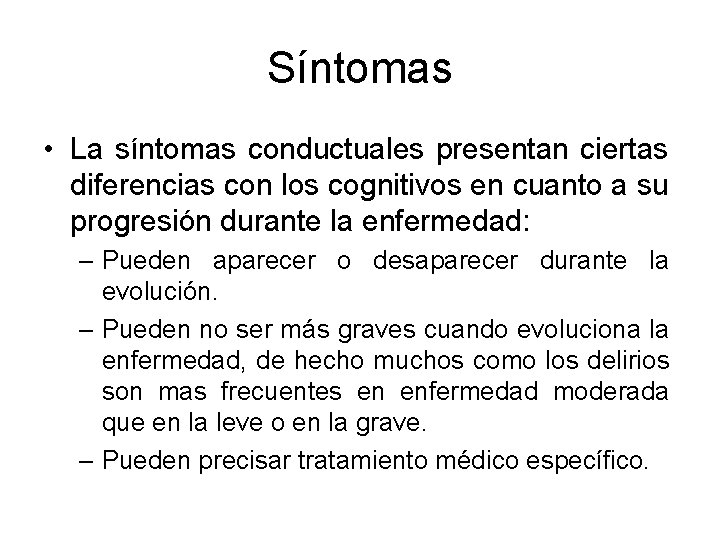 Síntomas

• La síntomas conductuales presentan ciertas diferencias con los cognitivos en cuanto a su progresión durante la enfermedad:

– Pueden aparecer o desaparecer durante la evolución.

– Pueden no ser más graves cuando evoluciona la enfermedad, de hecho muchos como los delirios son mas frecuentes en enfermedad moderada que en la leve o en la grave.

– Pueden precisar tratamiento médico específico.